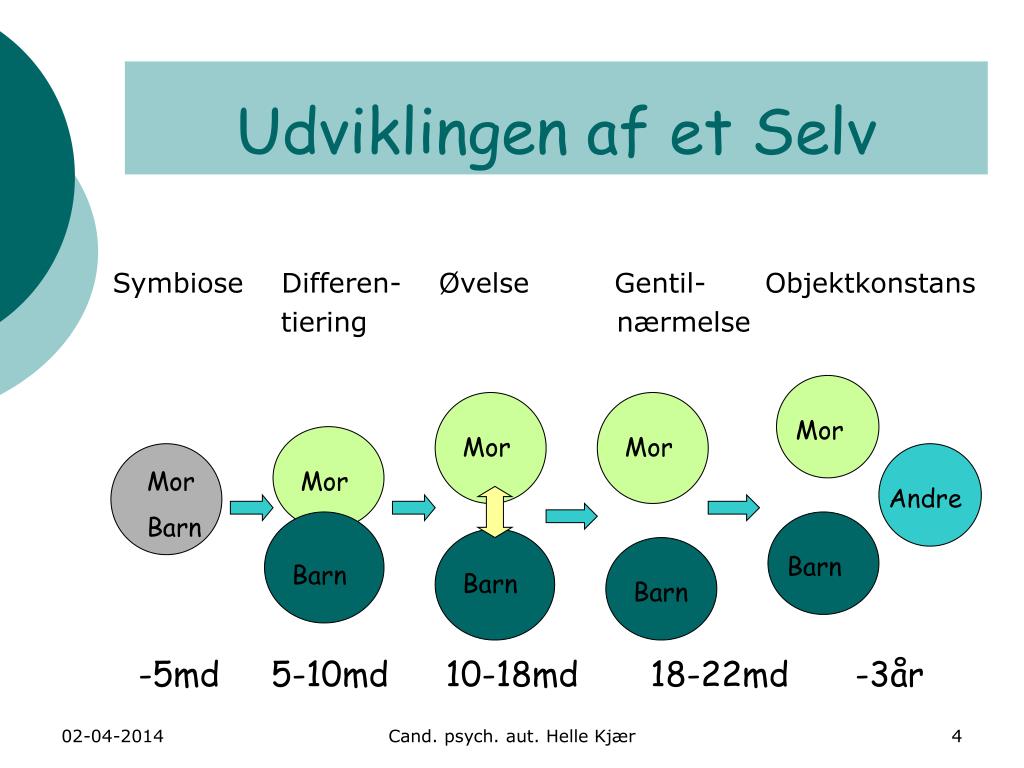 Udviklingen af et Selv

Symbiose

Differentiering

Øvelse

Gentilnærmelse

Objektkonstans

Mor
Barn

Mor

Barn

Mor

Barn

Mor

Barn

Mor

Andre

Barn

-5md

5-10md

10-18md

18-22md

-3år

02-04-2014

Cand. psych. aut. Helle Kjær

4